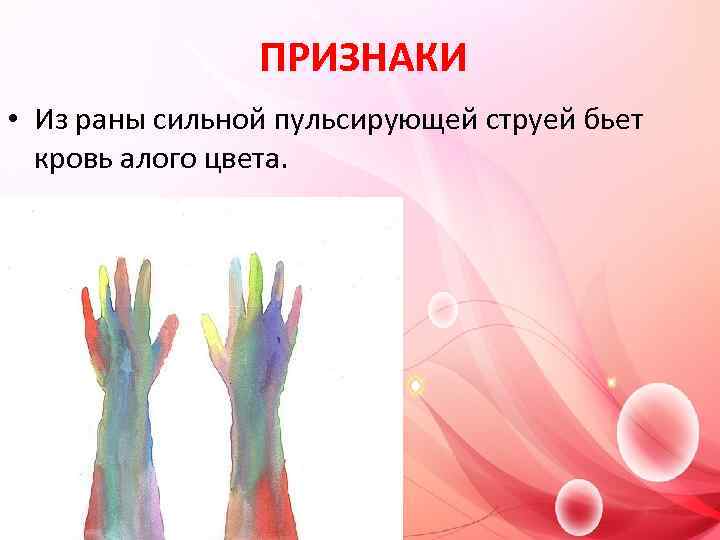 ПРИЗНАКИ

• Из раны сильной пульсирующей струей бьет кровь алого цвета.